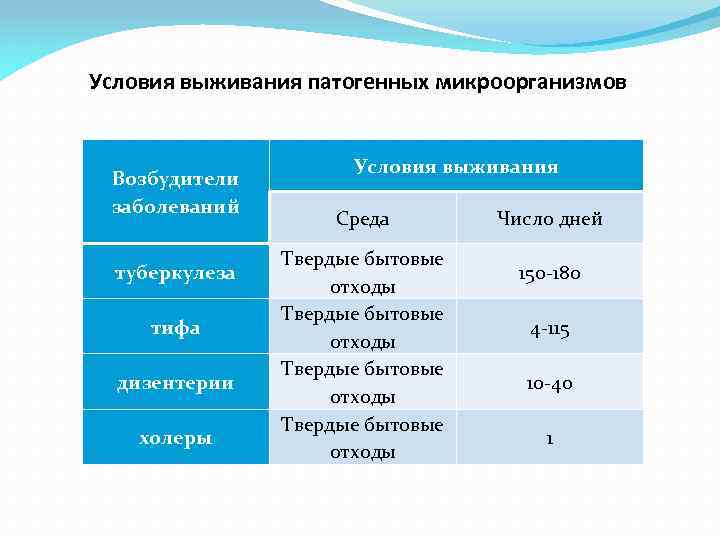 Условия выживания патогенных микроорганизмов

| Возбудители заболеваний | Условия выживания | |
|---|---|---|
| | Среда | Число дней |
| туберкулеза | Твердые бытовые отходы | 150-180 |
| тифа | Твердые бытовые отходы | 4-115 |
| дизентерии | Твердые бытовые отходы | 10-40 |
| холеры | Твердые бытовые отходы | 1 |